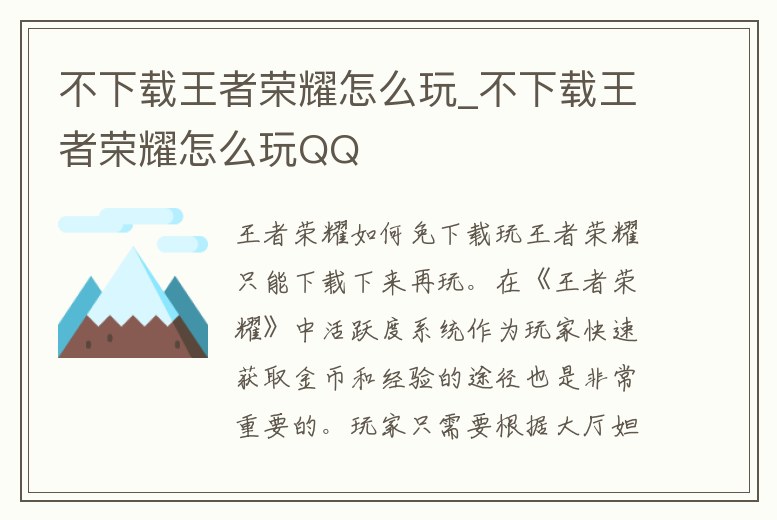 不下载王者荣耀怎么玩_不下载王者荣耀怎么玩QQ

王者荣耀如何免下载玩王者荣耀只能下载下来再玩。在《王者荣耀》中活跃度系统作为玩家快速获取金币和经验的途径也是非常重要的。玩家只需要根据大厅妲